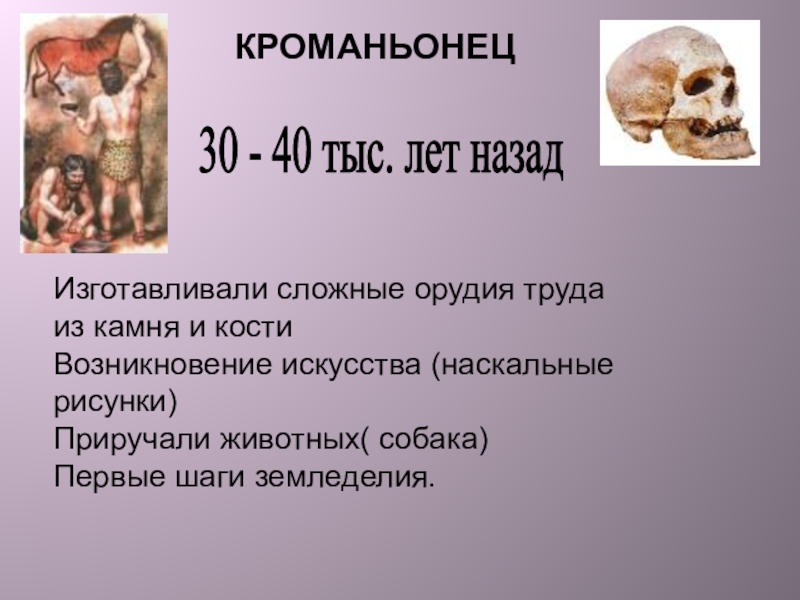 КРОМАНЬОНЕЦ

30 - 40 тыс. лет назад

Изготавливали сложные орудия труда из камня и кости
Возникновение искусства (наскальные рисунки)
Приручали животных( собака)
Первые шаги земледелия.